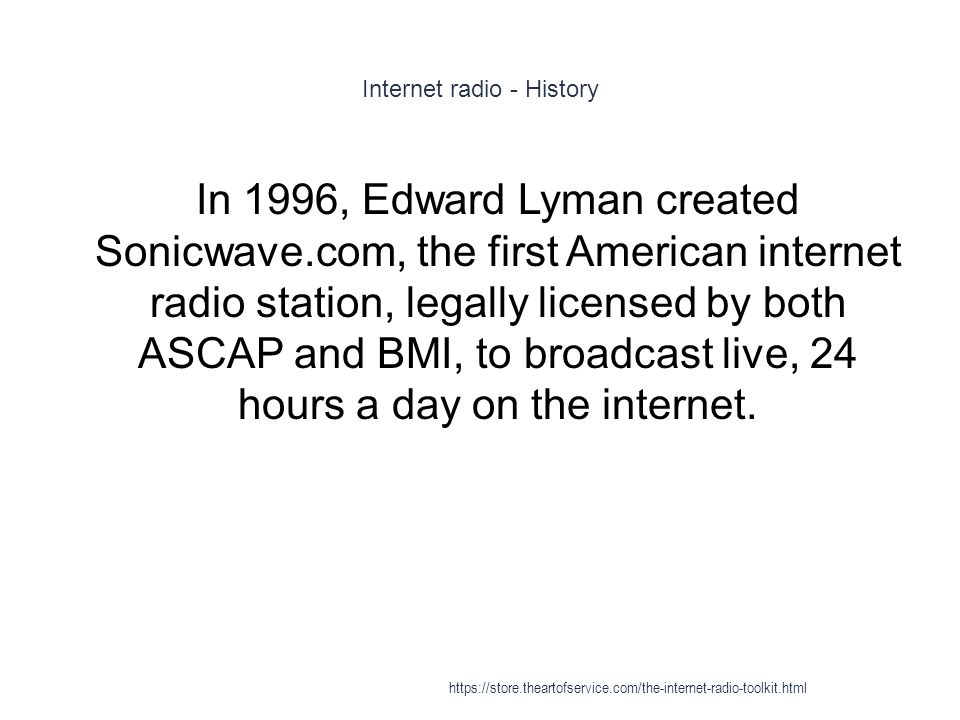 Internet radio - History

In 1996, Edward Lyman created Sonicwave.com, the first American internet radio station, legally licensed by both ASCAP and BMI, to broadcast live, 24 hours a day on the internet.

https://store.theartofservice.com/the-internet-radio-toolkit.html